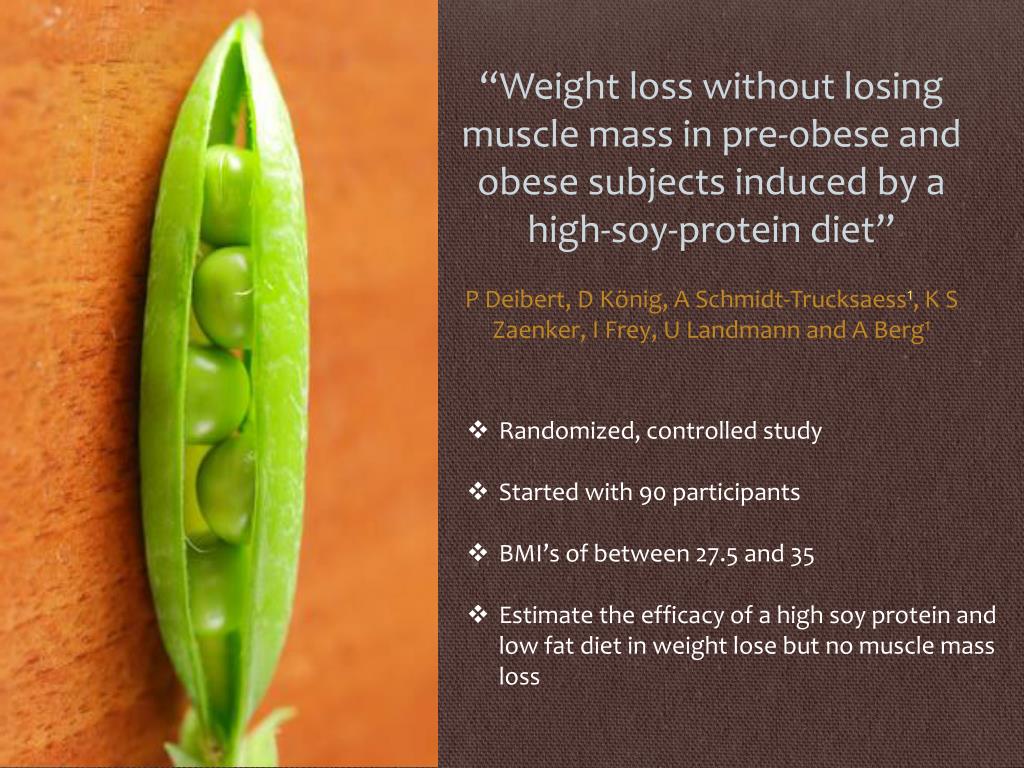 “Weight loss without losing muscle mass in pre-obese and obese subjects induced by a high-soy-protein diet”

P Deibert, D König, A Schmidt-Trucksaess¹, K S Zaenker, I Frey, U Landmann and A Berg¹

❖ Randomized, controlled study

❖ Started with 90 participants

❖ BMI’s of between 27.5 and 35

❖ Estimate the efficacy of a high soy protein and low fat diet in weight lose but no muscle mass loss